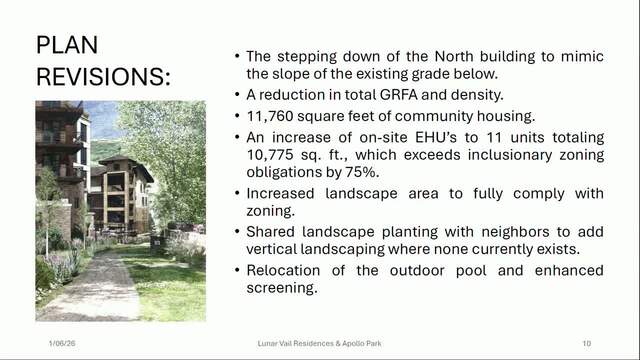 PLAN REVISIONS:

• The stepping down of the North building to mimic the slope of the existing grade below.
• A reduction in total GRFA and density.
• 11,760 square feet of community housing.
• An increase of on-site EHU's to 11 units totaling 10,775 sq. ft., which exceeds inclusionary zoning obligations by 75%.
• Increased landscape area to fully comply with zoning.
• Shared landscape planting with neighbors to add vertical landscaping where none currently exists.
• Relocation of the outdoor pool and enhanced screening.

1/06/26

Lunar Vail Residences & Apollo Park

10